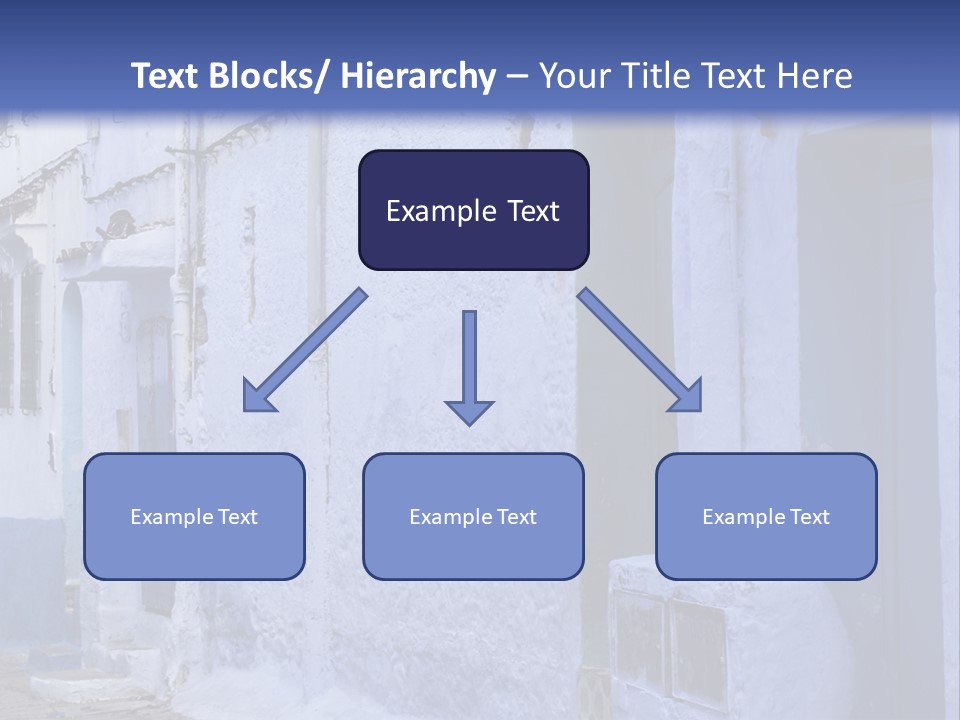 Text Blocks/ Hierarchy – Your Title Text Here

Example Text

Example Text

Example Text

Example Text